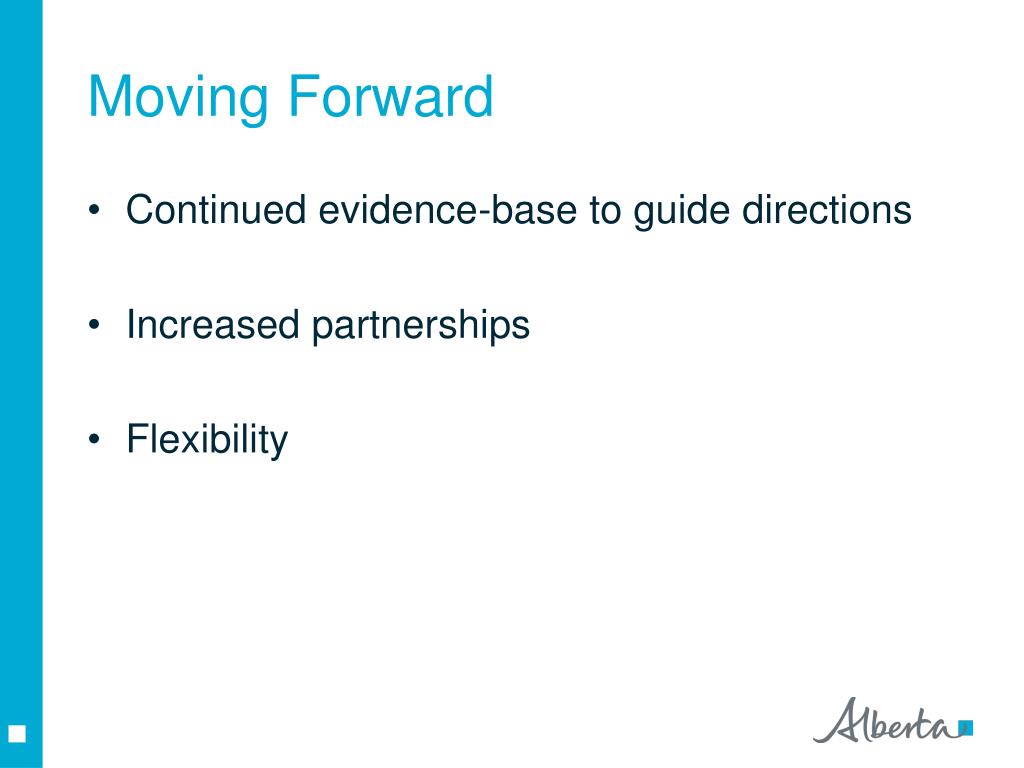 Moving Forward

• Continued evidence-base to guide directions

• Increased partnerships

• Flexibility

Alberta